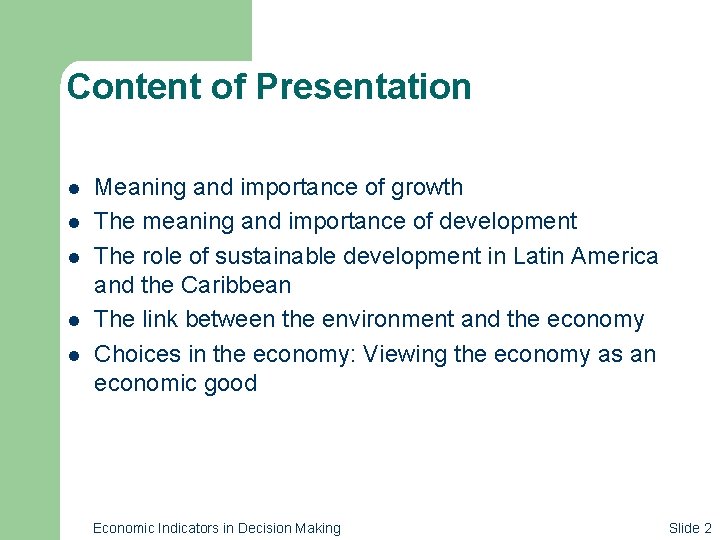 Content of Presentation

- Meaning and importance of growth
- The meaning and importance of development
- The role of sustainable development in Latin America and the Caribbean
- The link between the environment and the economy
- Choices in the economy: Viewing the economy as an economic good

Economic Indicators in Decision Making

Slide 2